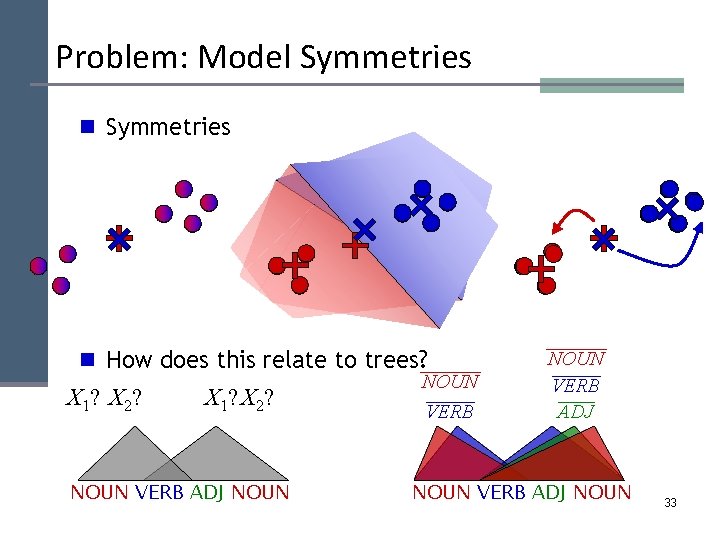 Problem: Model Symmetries

Symmetries

How does this relate to trees?

$X_1$? $X_2$?

$X_1$?$X_2$?

NOUN VERB ADJ NOUN

$\overline{NOUN}$

$\overline{VERB}$

$\overline{NOUN}$

$\overline{VERB}$

$\overline{ADJ}$

NOUN VERB ADJ NOUN

33